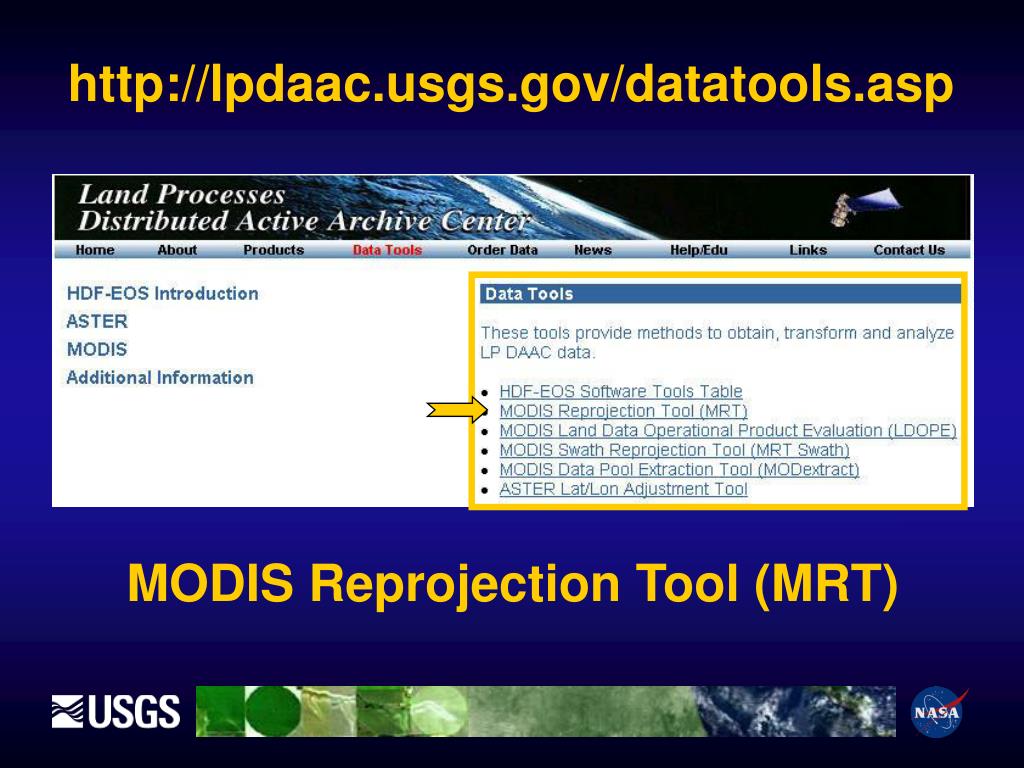 http://lpdaac.usgs.gov/datatools.asp

Land Processes
Distributed Active Archive Center

Home About Products Data Tools Order Data News Help/Edu Links Contact Us

HDF-EOS Introduction
ASTER
MODIS
Additional Information

Data Tools

These tools provide methods to obtain, transform and analyze LP DAAC data.

- HDF-EOS Software Tools Table
- MODIS Reprojection Tool (MRT)
- MODIS Land Data Operational Product Evaluation (LDOPE)
- MODIS Swath Reprojection Tool (MRT Swath)
- MODIS Data Pool Extraction Tool (MODextract)
- ASTER Lat/Lon Adjustment Tool

MODIS Reprojection Tool (MRT)

USGS

NASA